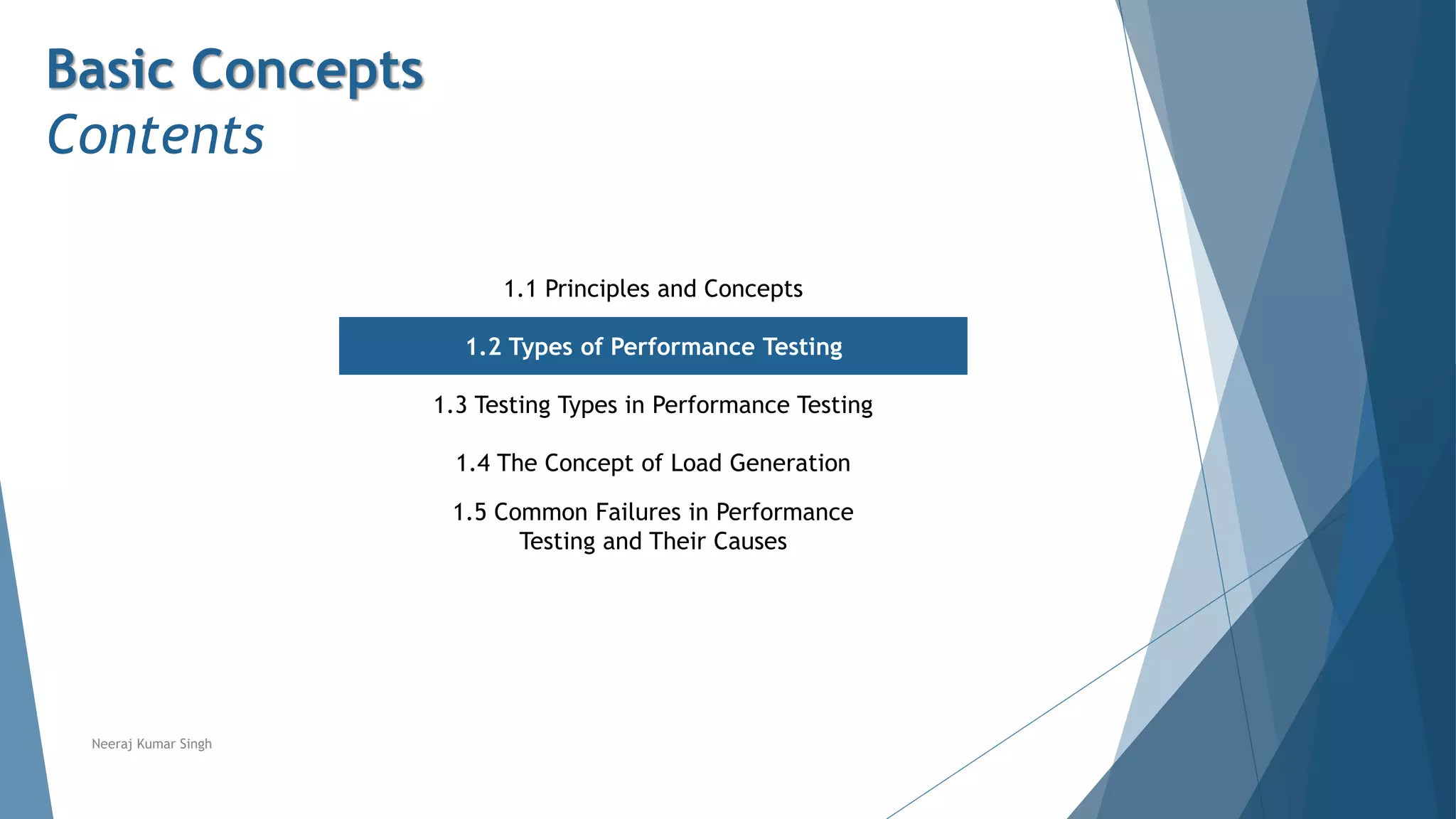 Basic Concepts
Contents

1.1 Principles and Concepts

1.2 Types of Performance Testing

1.3 Testing Types in Performance Testing

1.4 The Concept of Load Generation

1.5 Common Failures in Performance Testing and Their Causes

Neeraj Kumar Singh